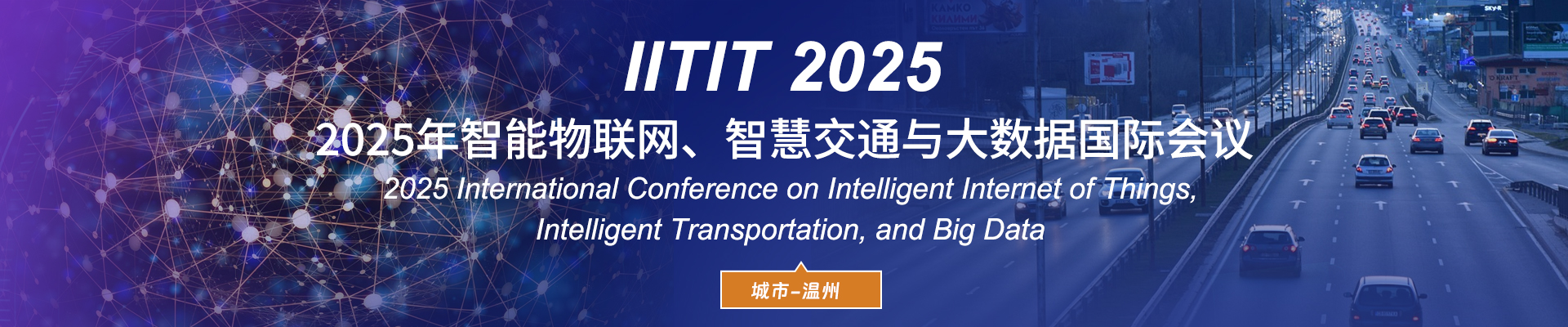 IITIT 2025

2025年智能物联网、智慧交通与大数据国际会议

2025 International Conference on Intelligent Internet of Things, Intelligent Transportation, and Big Data

城市-温州